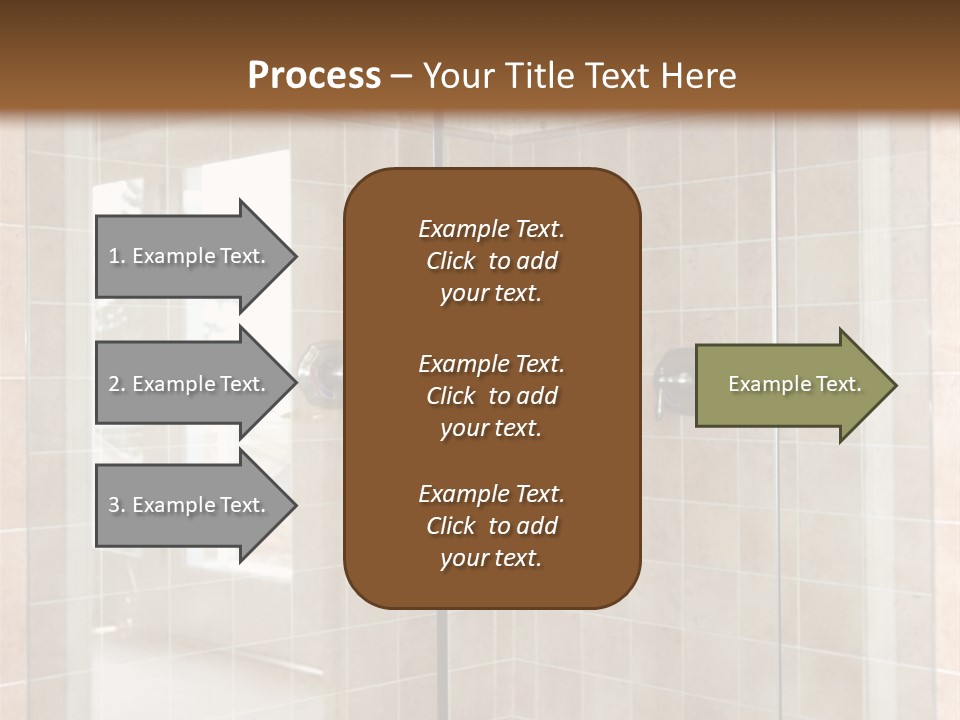 Process – Your Title Text Here

1. Example Text.

2. Example Text.

3. Example Text.

Example Text. Click to add your text.

Example Text. Click to add your text.

Example Text. Click to add your text.

Example Text.